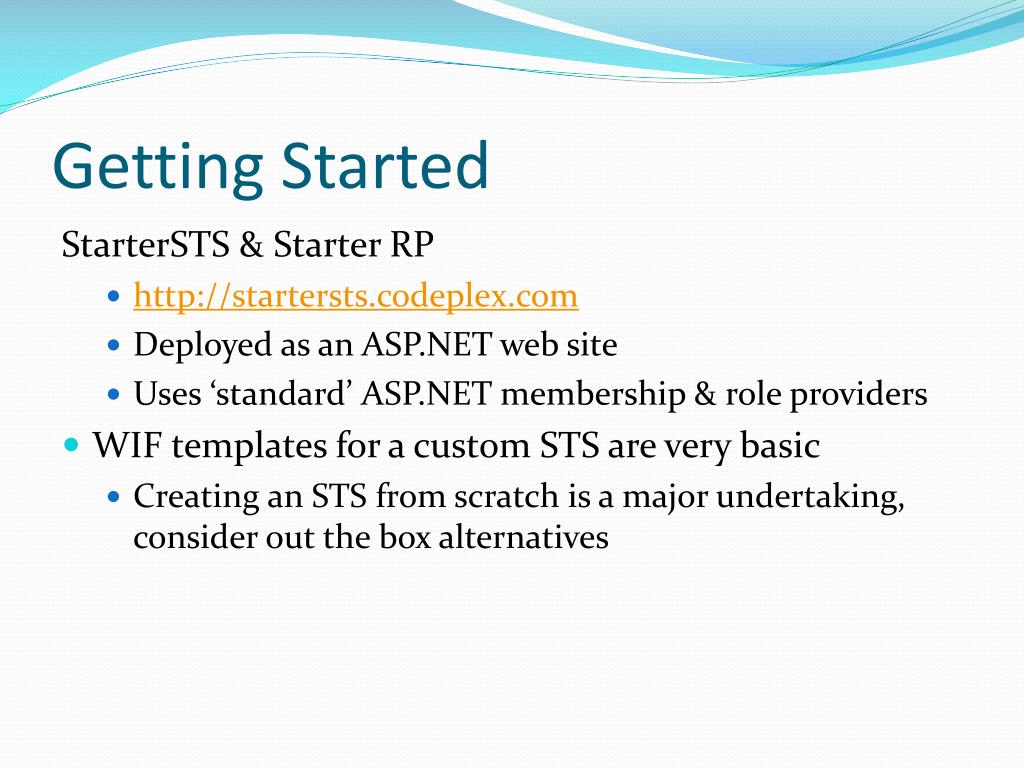 Getting Started

StarterSTS & Starter RP

- http://startersts.codeplex.com
- Deployed as an ASP.NET web site
- Uses ‘standard’ ASP.NET membership & role providers

- WIF templates for a custom STS are very basic
  - Creating an STS from scratch is a major undertaking, consider out the box alternatives